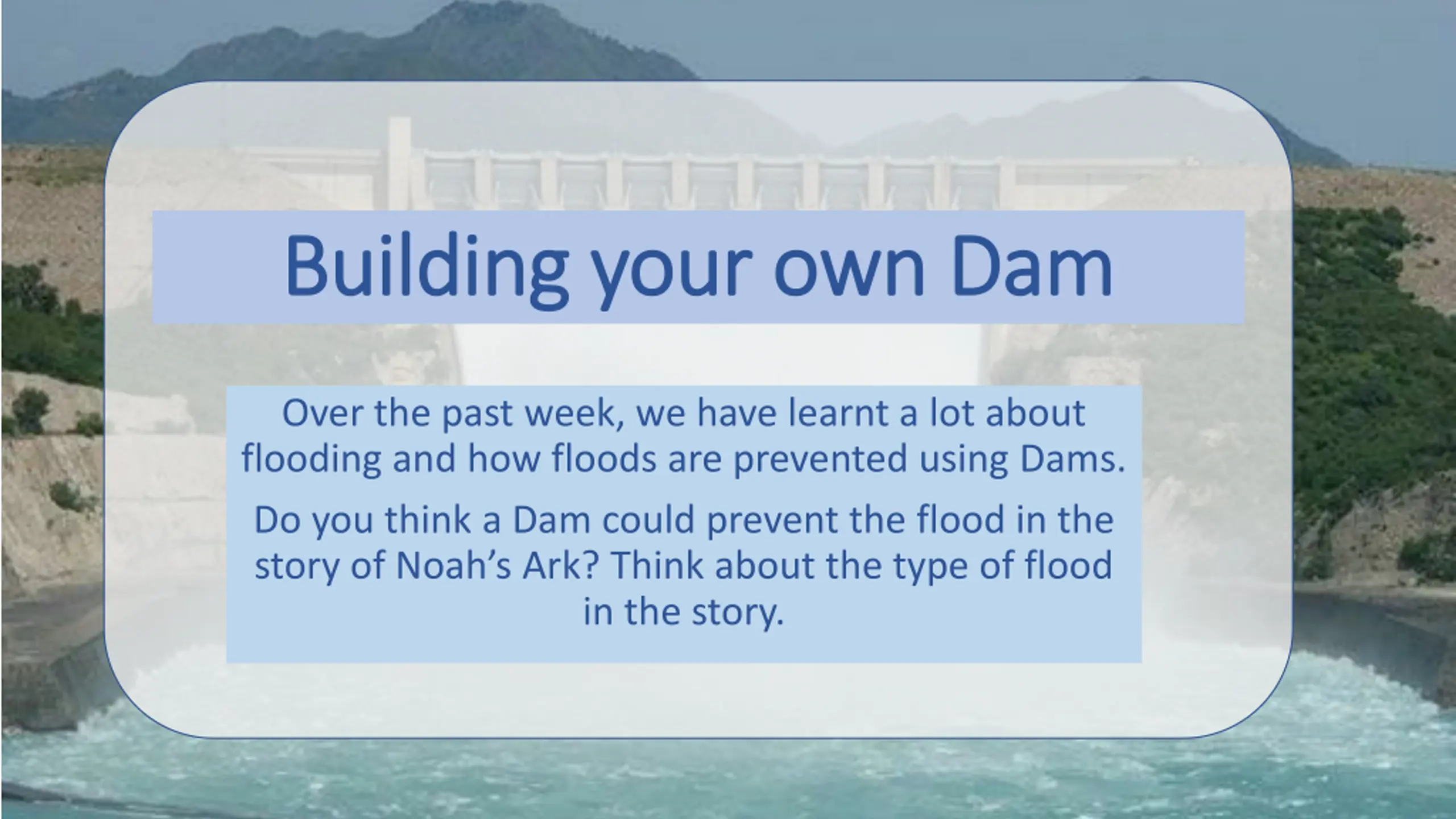 Building your own Dam

Over the past week, we have learnt a lot about flooding and how floods are prevented using Dams.

Do you think a Dam could prevent the flood in the story of Noah's Ark? Think about the type of flood in the story.